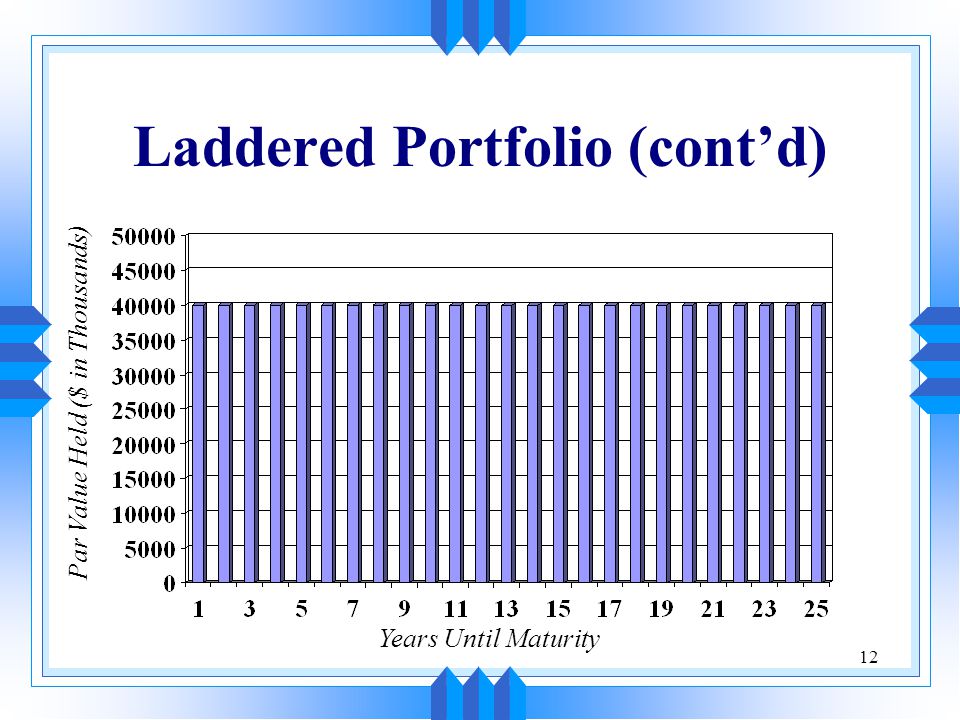 Laddered Portfolio (cont’d)

Par Value Held ($ in Thousands)

50000
45000
40000
35000
30000
25000
20000
15000
10000
5000
0

1 3 5 7 9 11 13 15 17 19 21 23 25

Years Until Maturity

12